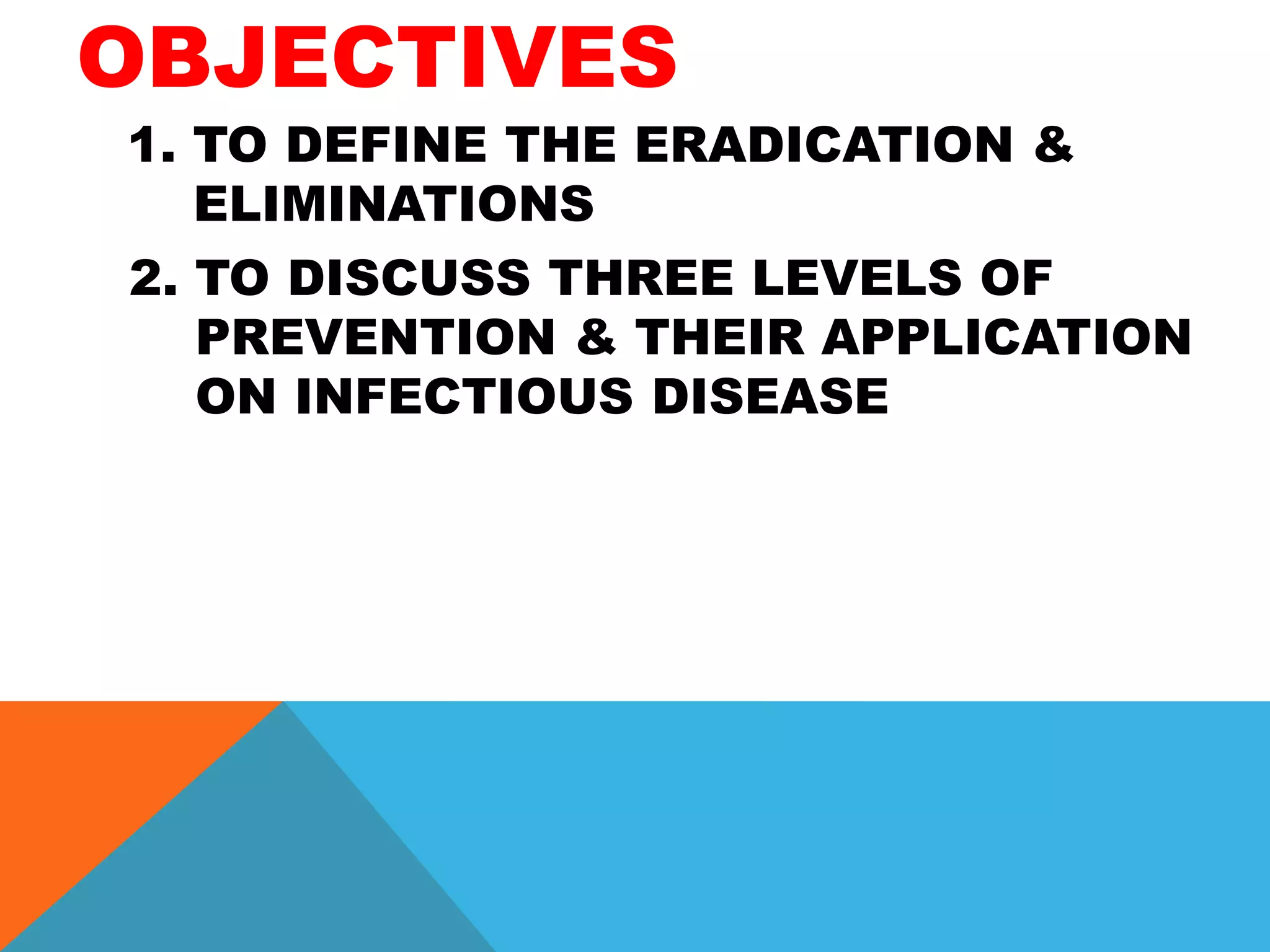 OBJECTIVES

1. TO DEFINE THE ERADICATION & ELIMINATIONS

2. TO DISCUSS THREE LEVELS OF PREVENTION & THEIR APPLICATION ON INFECTIOUS DISEASE